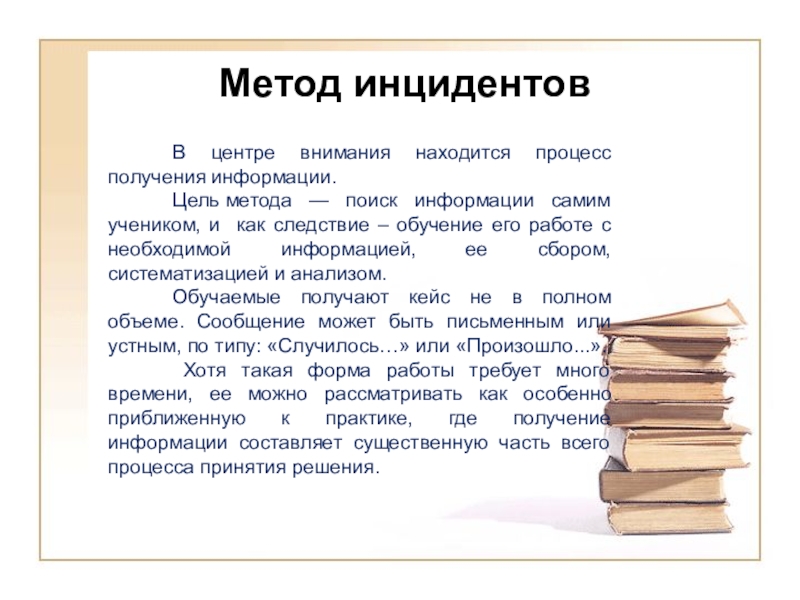 Метод инцидентов

В центре внимания находится процесс получения информации.

Цель метода — поиск информации самим учеником, и как следствие – обучение его работе с необходимой информацией, ее сбором, систематизацией и анализом.

Обучаемые получают кейс не в полном объеме. Сообщение может быть письменным или устным, по типу: «Случилось…» или «Произошло...».

Хотя такая форма работы требует много времени, ее можно рассматривать как особенно приближенную к практике, где получение информации составляет существенную часть всего процесса принятия решения.